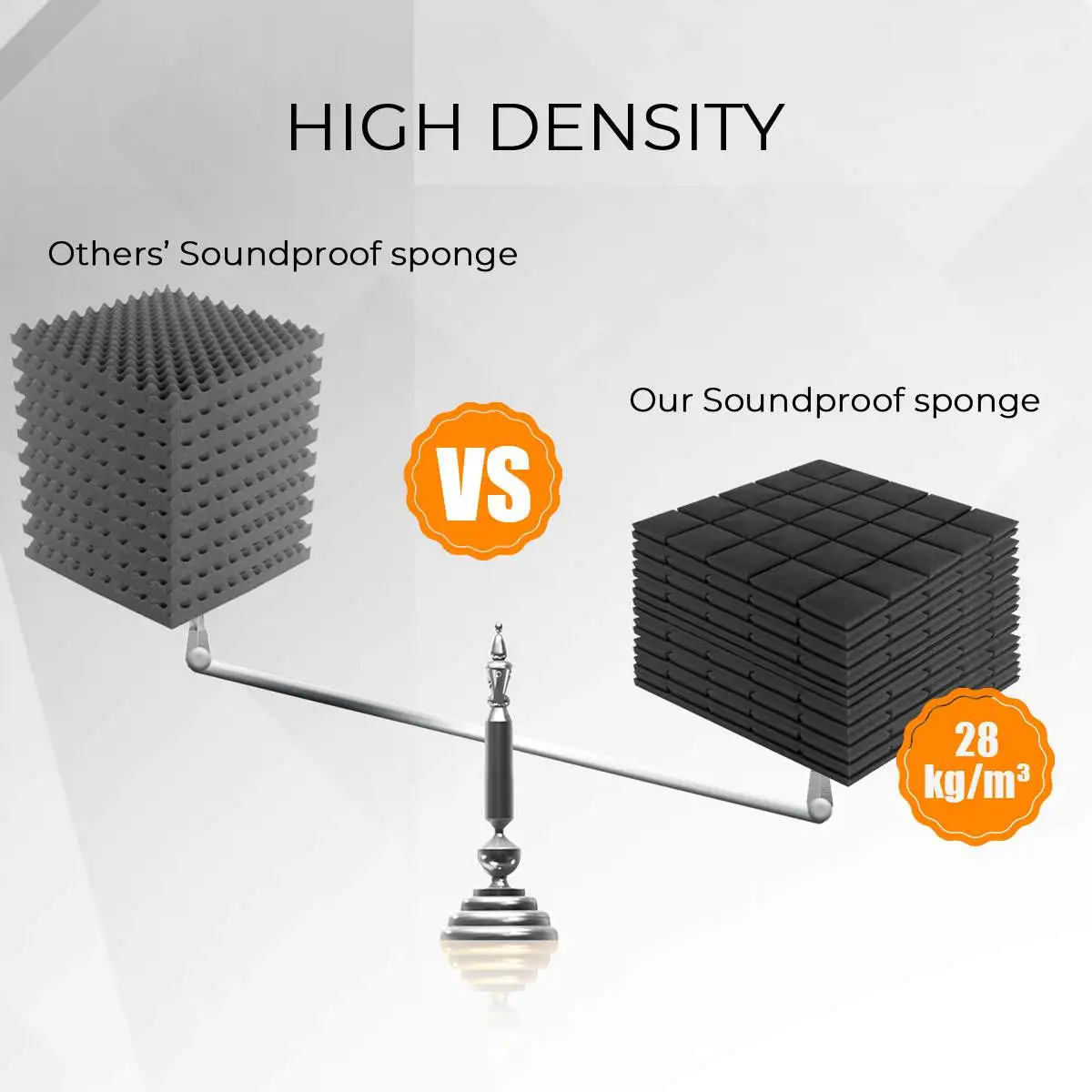 HIGH DENSITY

Others' Soundproof sponge

VS

Our Soundproof sponge

28 kg/m³